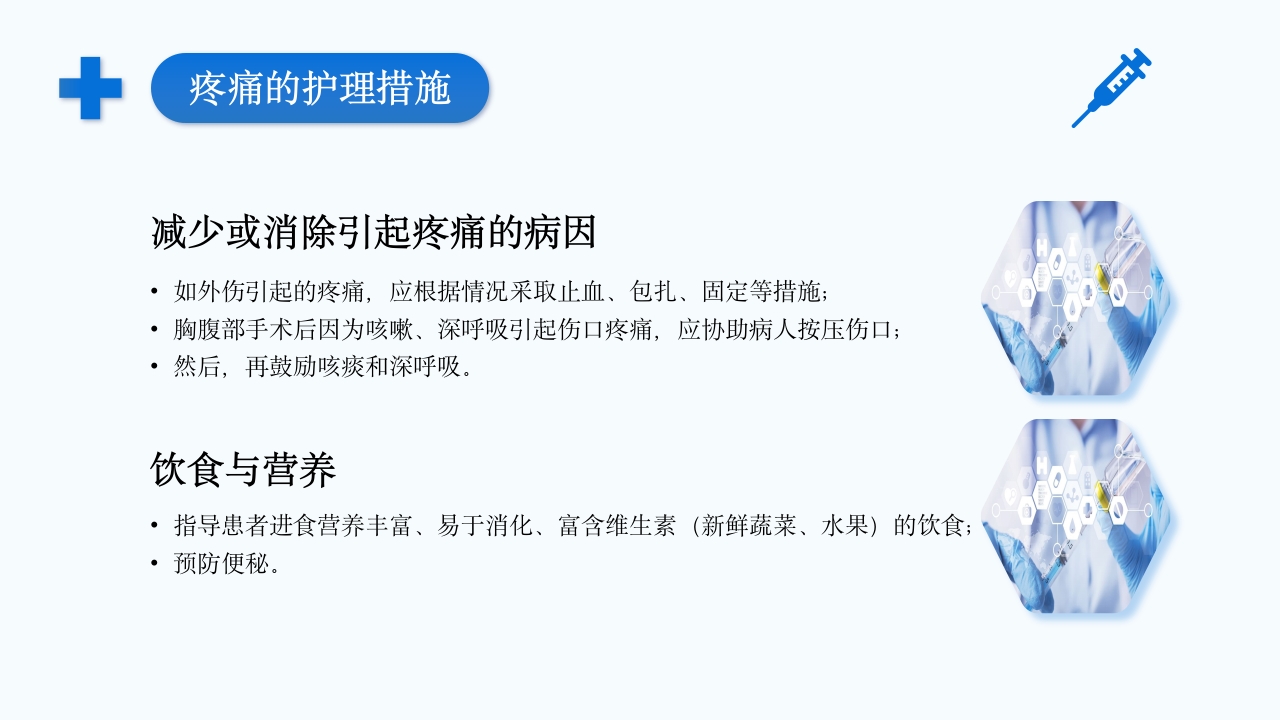 疼痛的护理措施

减少或消除引起疼痛的病因

• 如外伤引起的疼痛，应根据情况采取止血、包扎、固定等措施；
• 胸腹部手术后因为咳嗽、深呼吸引起伤口疼痛，应协助病人按压伤口；
• 然后，再鼓励咳痰和深呼吸。

饮食与营养

• 指导患者进食营养丰富、易于消化、富含维生素（新鲜蔬菜、水果）的饮食；
• 预防便秘。